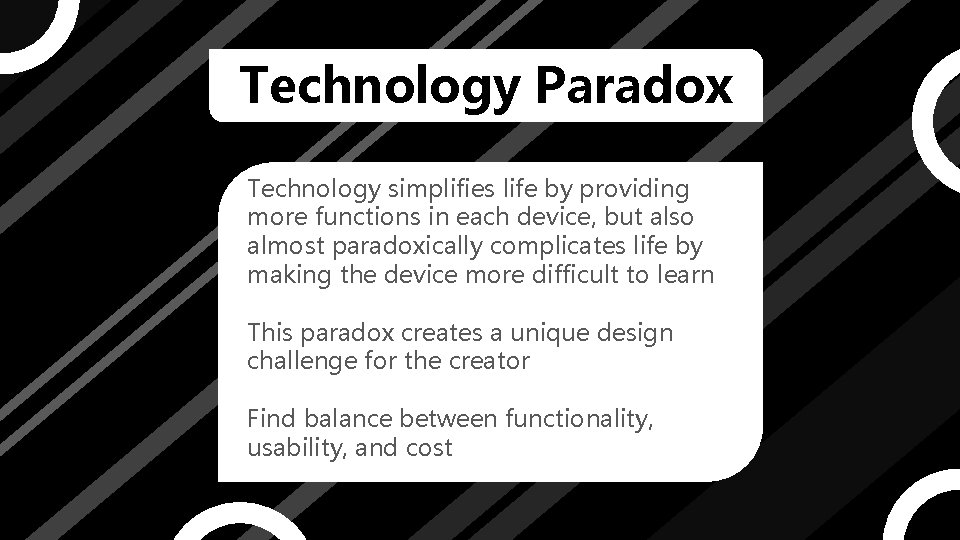 Technology Paradox

Technology simplifies life by providing more functions in each device, but also almost paradoxically complicates life by making the device more difficult to learn

This paradox creates a unique design challenge for the creator

Find balance between functionality, usability, and cost